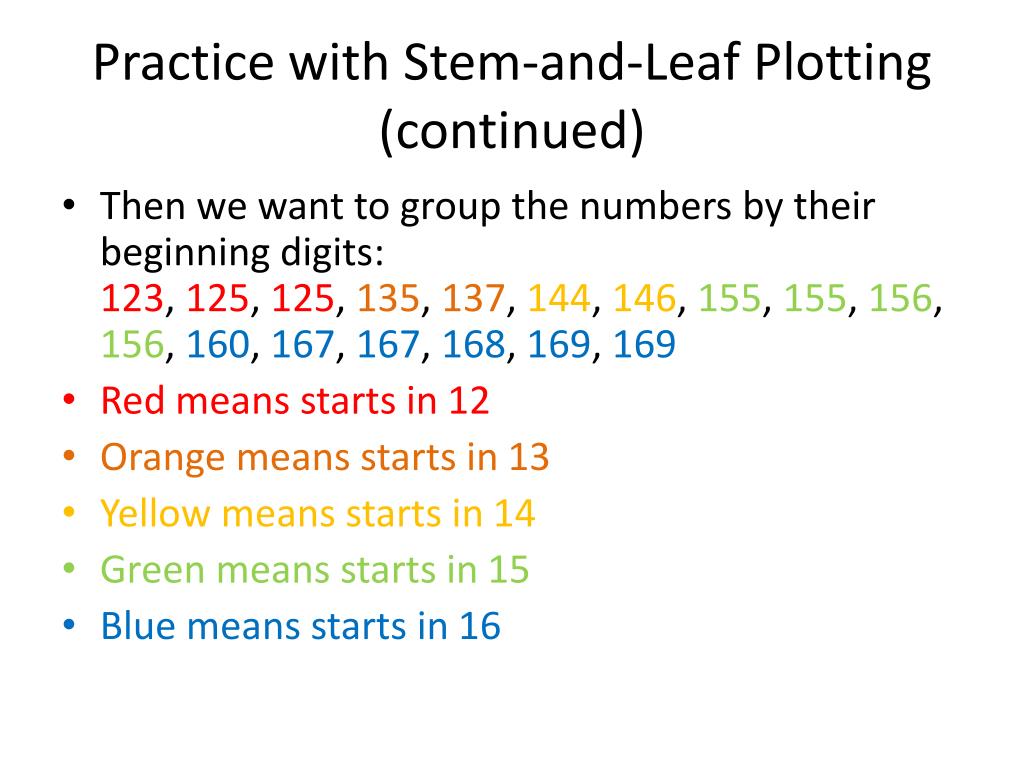 Practice with Stem-and-Leaf Plotting (continued)

• Then we want to group the numbers by their beginning digits:
123, 125, 125, 135, 137, 144, 146, 155, 155, 156, 156, 160, 167, 167, 168, 169, 169
• Red means starts in 12
• Orange means starts in 13
• Yellow means starts in 14
• Green means starts in 15
• Blue means starts in 16